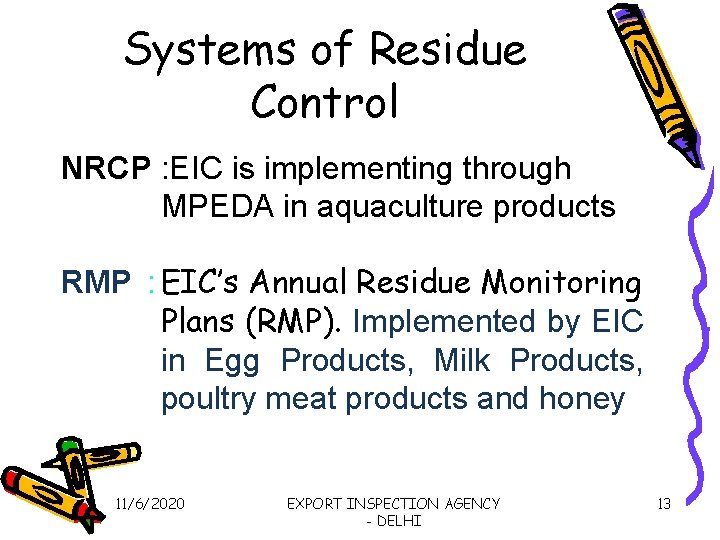 Systems of Residue Control

NRCP :EIC is implementing through MPEDA in aquaculture products

RMP : EIC's Annual Residue Monitoring Plans (RMP). Implemented by EIC in Egg Products, Milk Products, poultry meat products and honey

11/6/2020

EXPORT INSPECTION AGENCY - DELHI

13